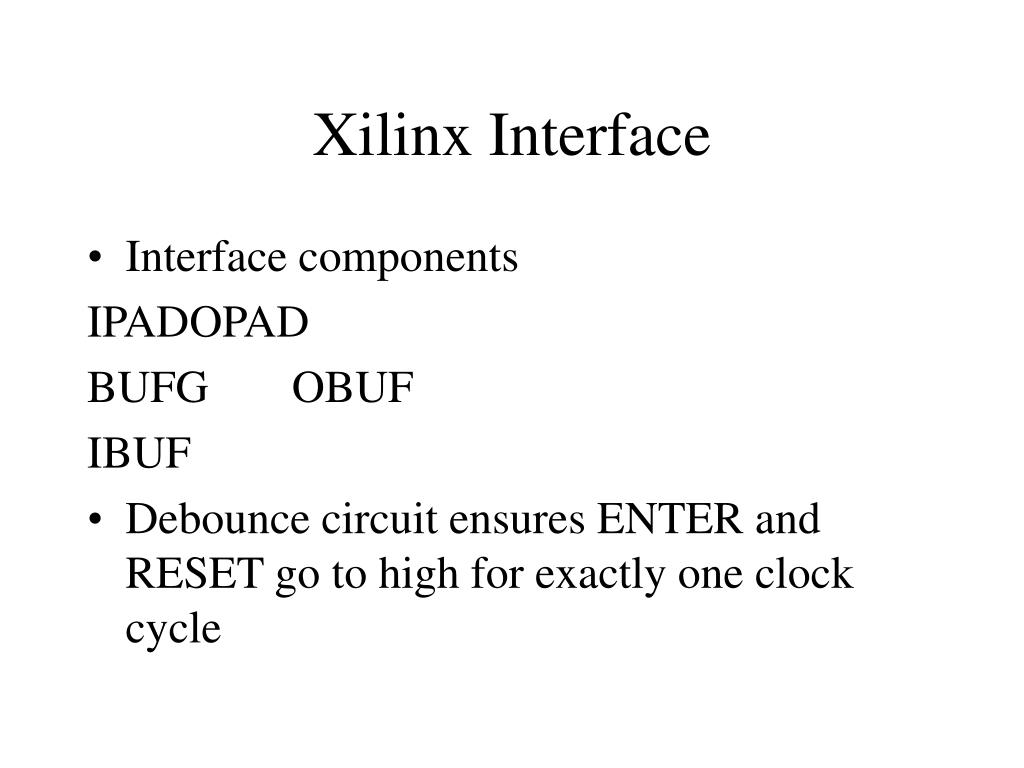 Xilinx Interface

• Interface components

IPADOPAD

BUFG OBUF

IBUF

• Debounce circuit ensures ENTER and RESET go to high for exactly one clock cycle